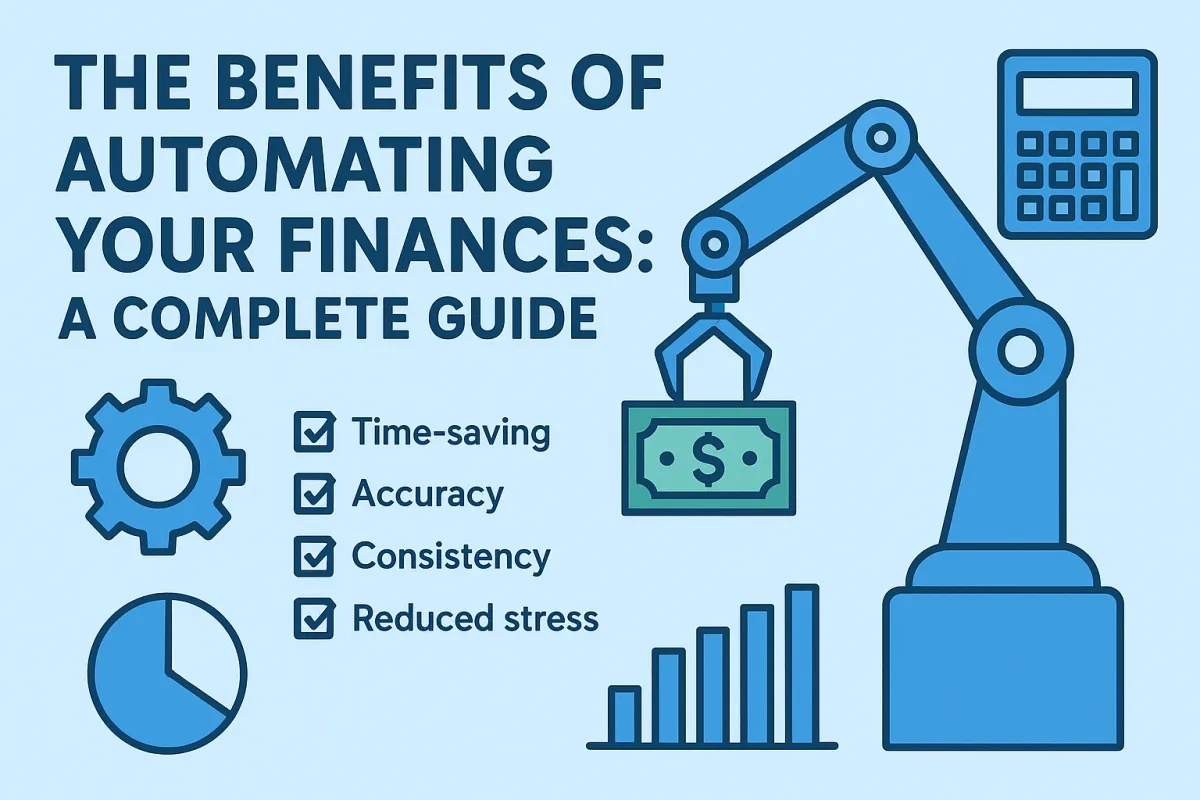 THE BENEFITS OF AUTOMATING YOUR FINANCES: A COMPLETE GUIDE

Time-saving
Accuracy
Consistency
Reduced stress

$